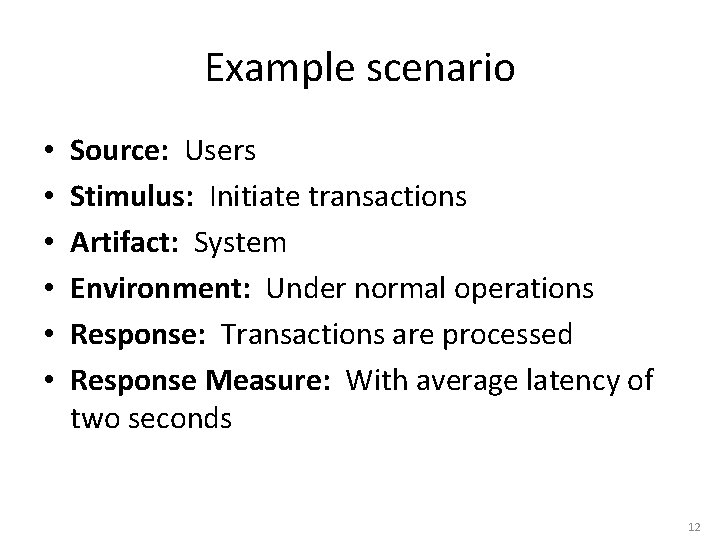 Example scenario

• Source: Users
• Stimulus: Initiate transactions
• Artifact: System
• Environment: Under normal operations
• Response: Transactions are processed
• Response Measure: With average latency of two seconds

12